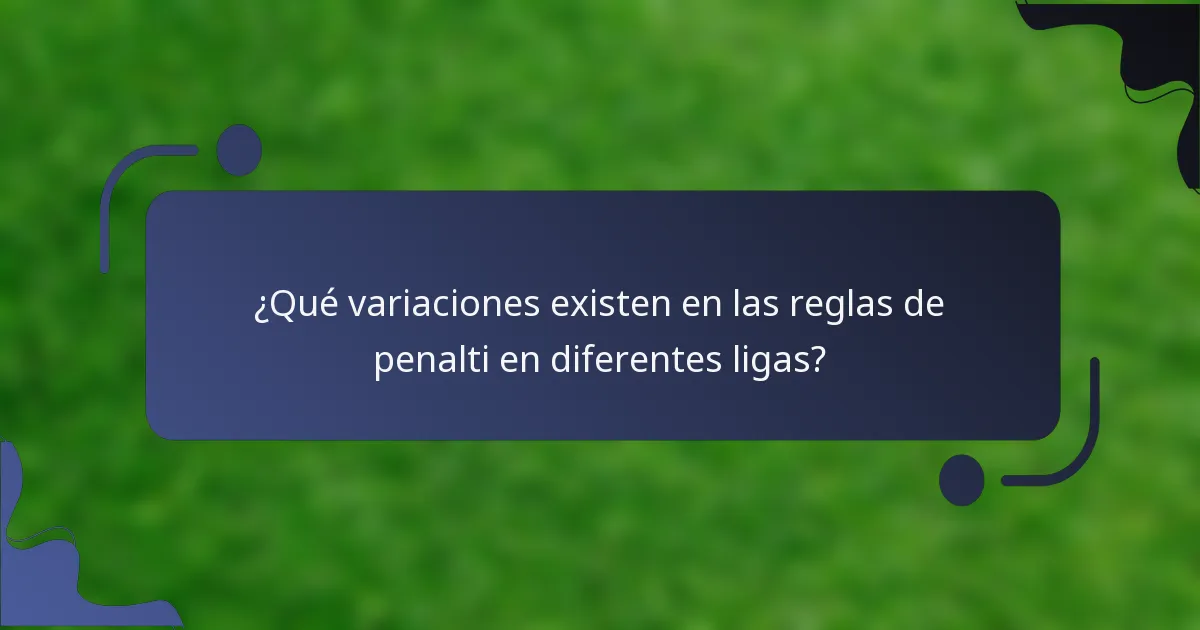 ¿Qué variaciones existen en las reglas de penalti en diferentes ligas?